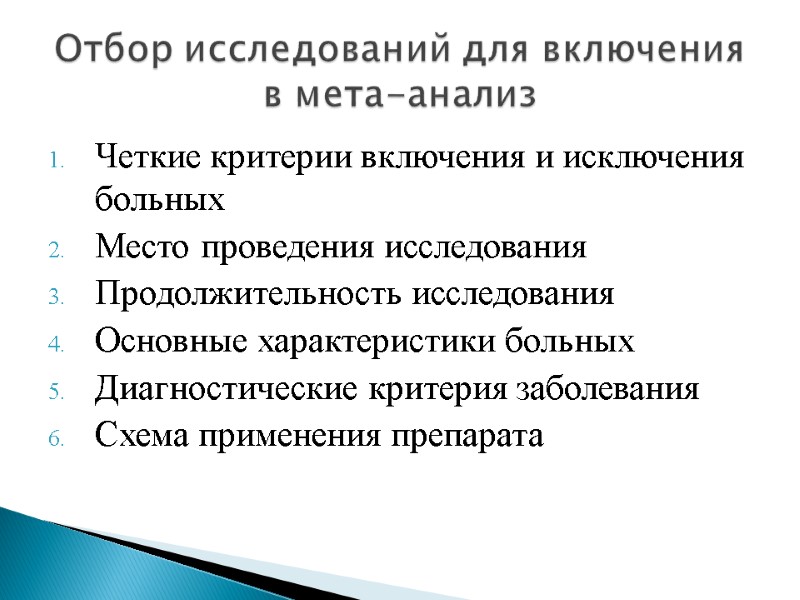 Отбор исследований для включения в мета-анализ

1. Четкие критерии включения и исключения больных
2. Место проведения исследования
3. Продолжительность исследования
4. Основные характеристики больных
5. Диагностические критерия заболевания
6. Схема применения препарата